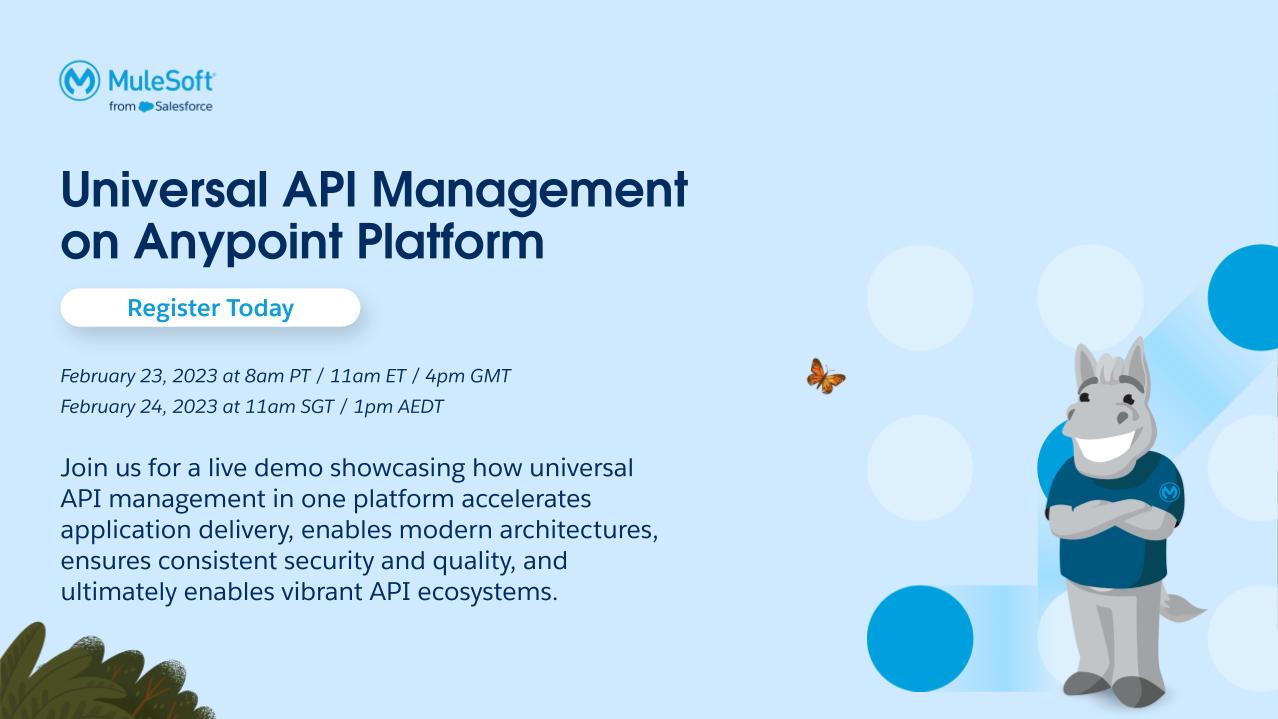 MuleSoft
from Salesforce

Universal API Management on Anypoint Platform

Register Today

February 23, 2023 at 8am PT / 11am ET / 4pm GMT
February 24, 2023 at 11am SGT / 1pm AEDT

Join us for a live demo showcasing how universal API management in one platform accelerates application delivery, enables modern architectures, ensures consistent security and quality, and ultimately enables vibrant API ecosystems.